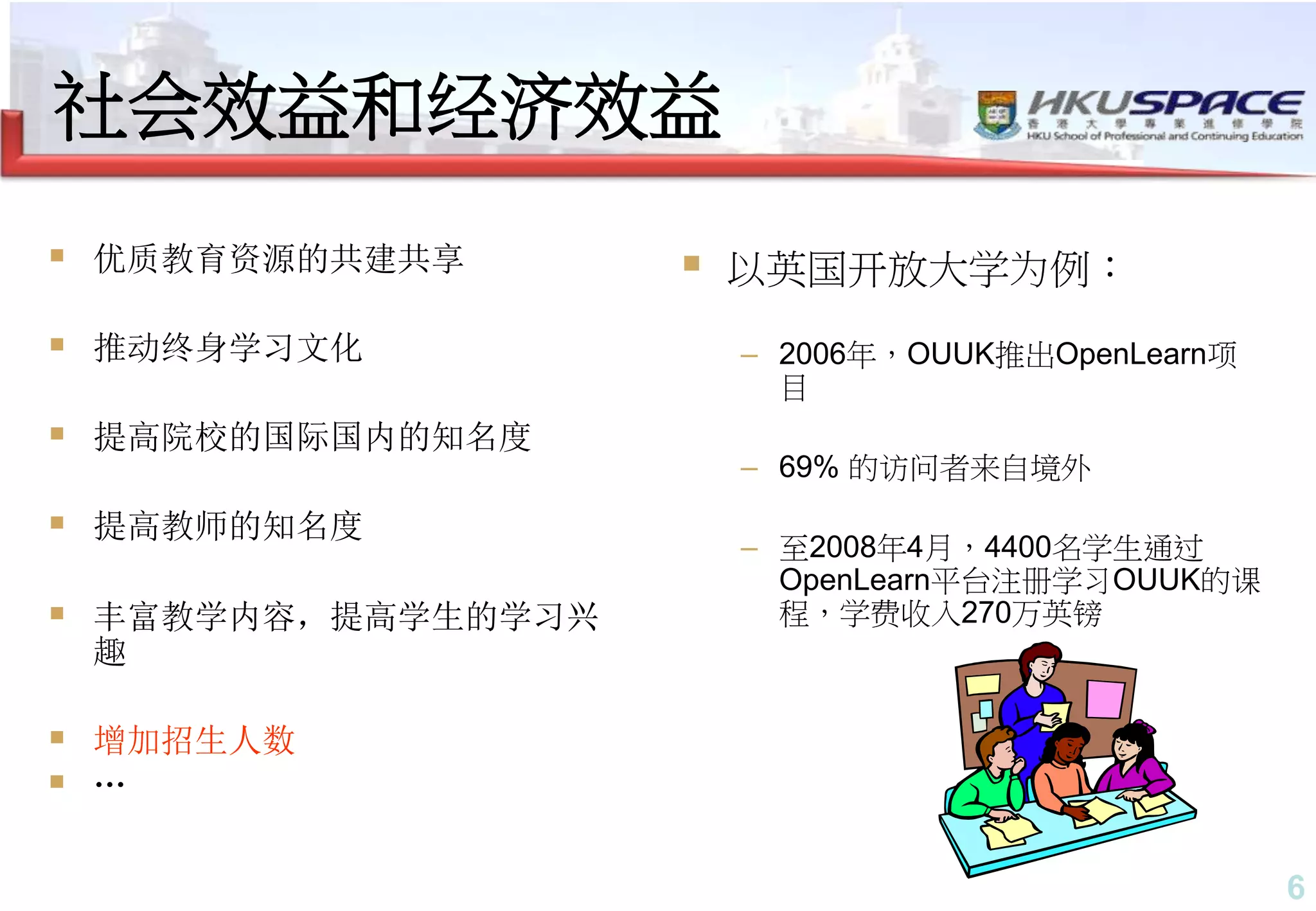 社会效益和经济效益

HKUSPACE
香港大學專業進修學院
HKU School of Professional and Continuing Education

- 优质教育资源的共建共享
- 推动终身学习文化
- 提高院校的国际国内的知名度
- 提高教师的知名度
- 丰富教学内容，提高学生的学习兴趣
- 增加招生人数
- …

- 以英国开放大学为例：
  – 2006年，OUUK推出OpenLearn项目
  – 69% 的访问者来自境外
  – 至2008年4月，4400名学生通过OpenLearn平台注册学习OUUK的课程，学费收入270万英镑

6